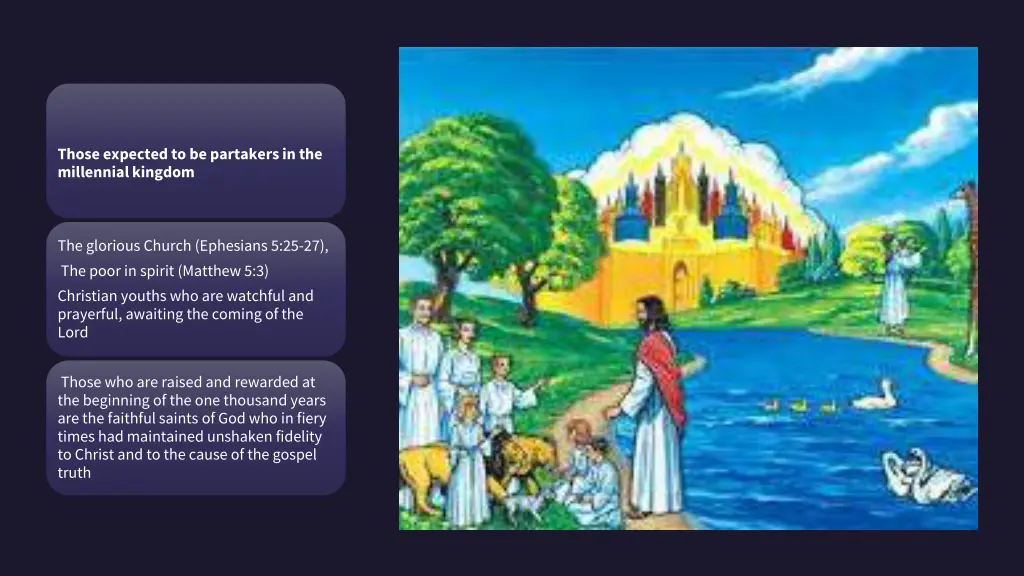 Those expected to be partakers in the millennial kingdom

The glorious Church (Ephesians 5:25-27),

The poor in spirit (Matthew 5:3)

Christian youths who are watchful and prayerful, awaiting the coming of the Lord

Those who are raised and rewarded at the beginning of the one thousand years are the faithful saints of God who in fiery times had maintained unshaken fidelity to Christ and to the cause of the gospel truth